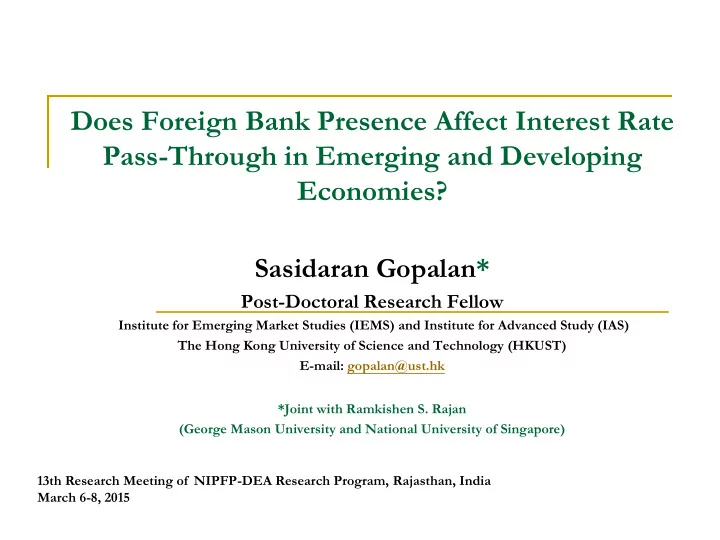 Does Foreign Bank Presence Affect Interest Rate Pass-Through in Emerging and Developing Economies?

Sasidaran Gopalan*

Post-Doctoral Research Fellow

Institute for Emerging Market Studies (IEMS) and Institute for Advanced Study (IAS)
The Hong Kong University of Science and Technology (HKUST)
E-mail: gopalan@ust.hk

*Joint with Ramkishen S. Rajan
(George Mason University and National University of Singapore)

13th Research Meeting of NIPFP-DEA Research Program, Rajasthan, India
March 6-8, 2015